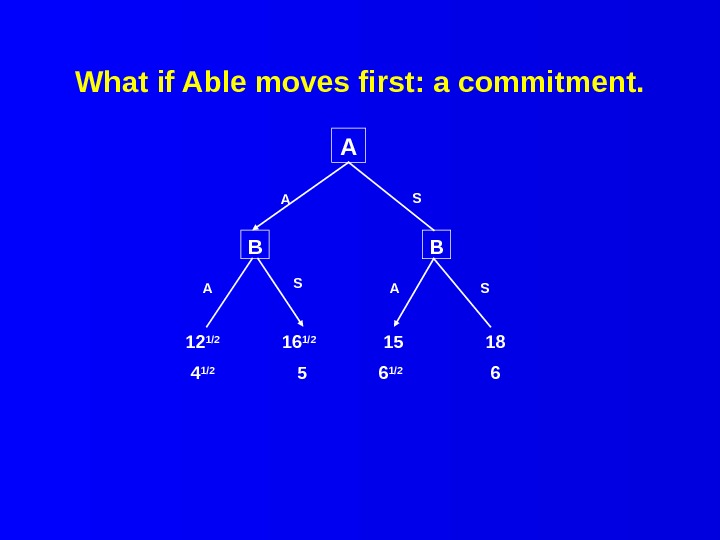 What if Able moves first: a commitment.

A

A

S

B

B

A

S

A

S

$12^{1/2}$

$16^{1/2}$

15

18

$4^{1/2}$

5

$6^{1/2}$

6